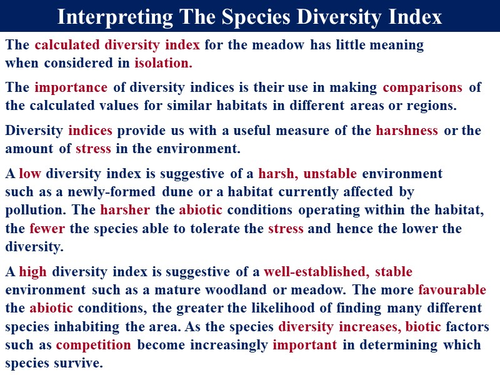 Interpreting The Species Diversity Index

The calculated diversity index for the meadow has little meaning when considered in isolation.

The importance of diversity indices is their use in making comparisons of the calculated values for similar habitats in different areas or regions.

Diversity indices provide us with a useful measure of the harshness or the amount of stress in the environment.

A low diversity index is suggestive of a harsh, unstable environment such as a newly-formed dune or a habitat currently affected by pollution. The harsher the abiotic conditions operating within the habitat, the fewer the species able to tolerate the stress and hence the lower the diversity.

A high diversity index is suggestive of a well-established, stable environment such as a mature woodland or meadow. The more favourable the abiotic conditions, the greater the likelihood of finding many different species inhabiting the area. As the species diversity increases, biotic factors such as competition become increasingly important in determining which species survive.